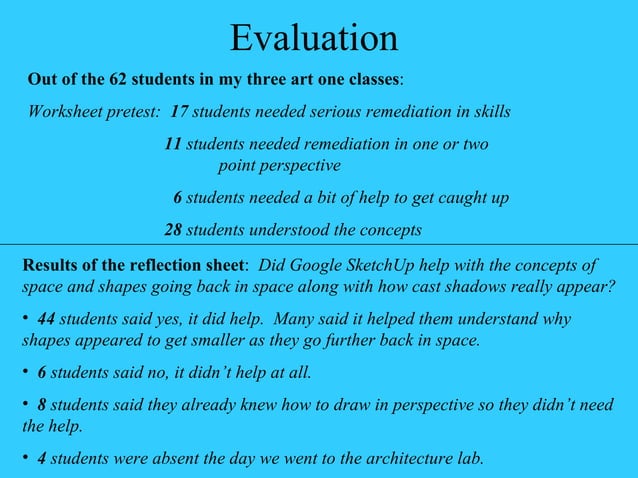 Evaluation

Out of the 62 students in my three art one classes:

Worksheet pretest: 17 students needed serious remediation in skills

11 students needed remediation in one or two point perspective

6 students needed a bit of help to get caught up

28 students understood the concepts

Results of the reflection sheet: Did Google SketchUp help with the concepts of space and shapes going back in space along with how cast shadows really appear?

• 44 students said yes, it did help. Many said it helped them understand why shapes appeared to get smaller as they go further back in space.

• 6 students said no, it didn't help at all.

• 8 students said they already knew how to draw in perspective so they didn't need the help.

• 4 students were absent the day we went to the architecture lab.